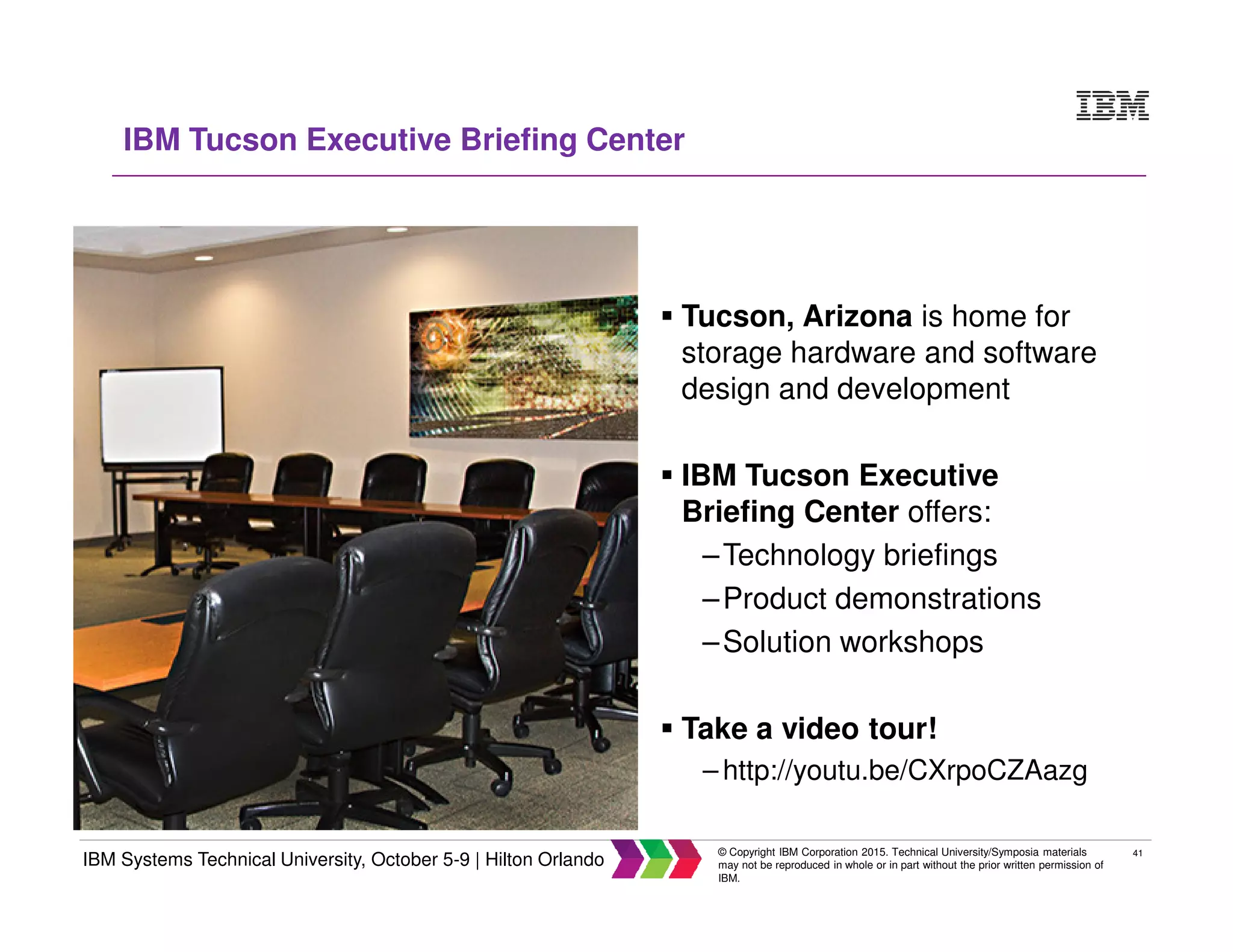 IBM

IBM Tucson Executive Briefing Center

▪ Tucson, Arizona is home for storage hardware and software design and development

▪ IBM Tucson Executive Briefing Center offers:
– Technology briefings
– Product demonstrations
– Solution workshops

▪ Take a video tour!
– http://youtu.be/CXrpoCZAazg

IBM Systems Technical University, October 5-9 | Hilton Orlando

© Copyright IBM Corporation 2015. Technical University/Symposia materials may not be reproduced in whole or in part without the prior written permission of IBM.

41